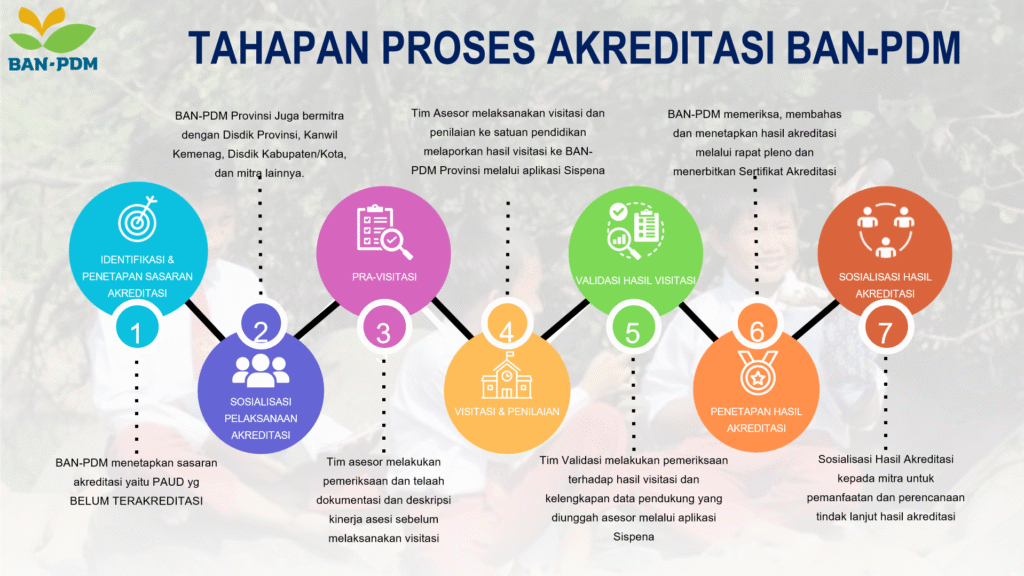 BAN-PDM

TAHAPAN PROSES AKREDITASI BAN-PDM

BAN-PDM Provinsi Juga bermitra dengan Disdik Provinsi, Kanwil Kemenag, Disdik Kabupaten/Kota, dan mitra lainnya.

Tim Asesor melaksanakan visitasi dan penilaian ke satuan pendidikan melaporkan hasil visitasi ke BAN-PDM Provinsi melalui aplikasi Sispena

BAN-PDM memeriksa, membahas dan menetapkan hasil akreditasi melalui rapat pleno dan menerbitkan Sertifikat Akreditasi

IDENTIFIKASI & PENETAPAN SASARAN AKREDITASI

1

2

SOSIALISASI PELAKSANAAN AKREDITASI

PRA-VISITASI

3

4

VISITASI & PENILAIAN

VALIDASI HASIL VISITASI

5

6

PENETAPAN HASIL AKREDITASI

SOSIALISASI HASIL AKREDITASI

7

BAN-PDM menetapkan sasaran akreditasi yaitu PAUD yg BELUM TERAKREDITASI

Tim asesor melakukan pemeriksaan dan telaah dokumentasi dan deskripsi kinerja asesi sebelum melaksanakan visitasi

Tim Validasi melakukan pemeriksaan terhadap hasil visitasi dan kelengkapan data pendukung yang diunggah asesor melalui aplikasi Sispena

Sosialisasi Hasil Akreditasi kepada mitra untuk pemanfaatan dan perencanaan tindak lanjut hasil akreditasi